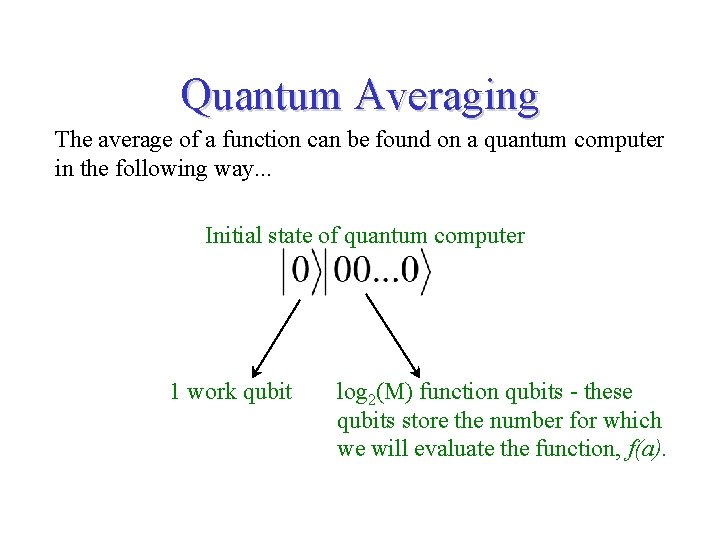 Quantum Averaging

The average of a function can be found on a quantum computer in the following way...

Initial state of quantum computer

$|0\rangle|00...0\rangle$

1 work qubit

$\log_2(M)$ function qubits - these qubits store the number for which we will evaluate the function, $f(a)$.